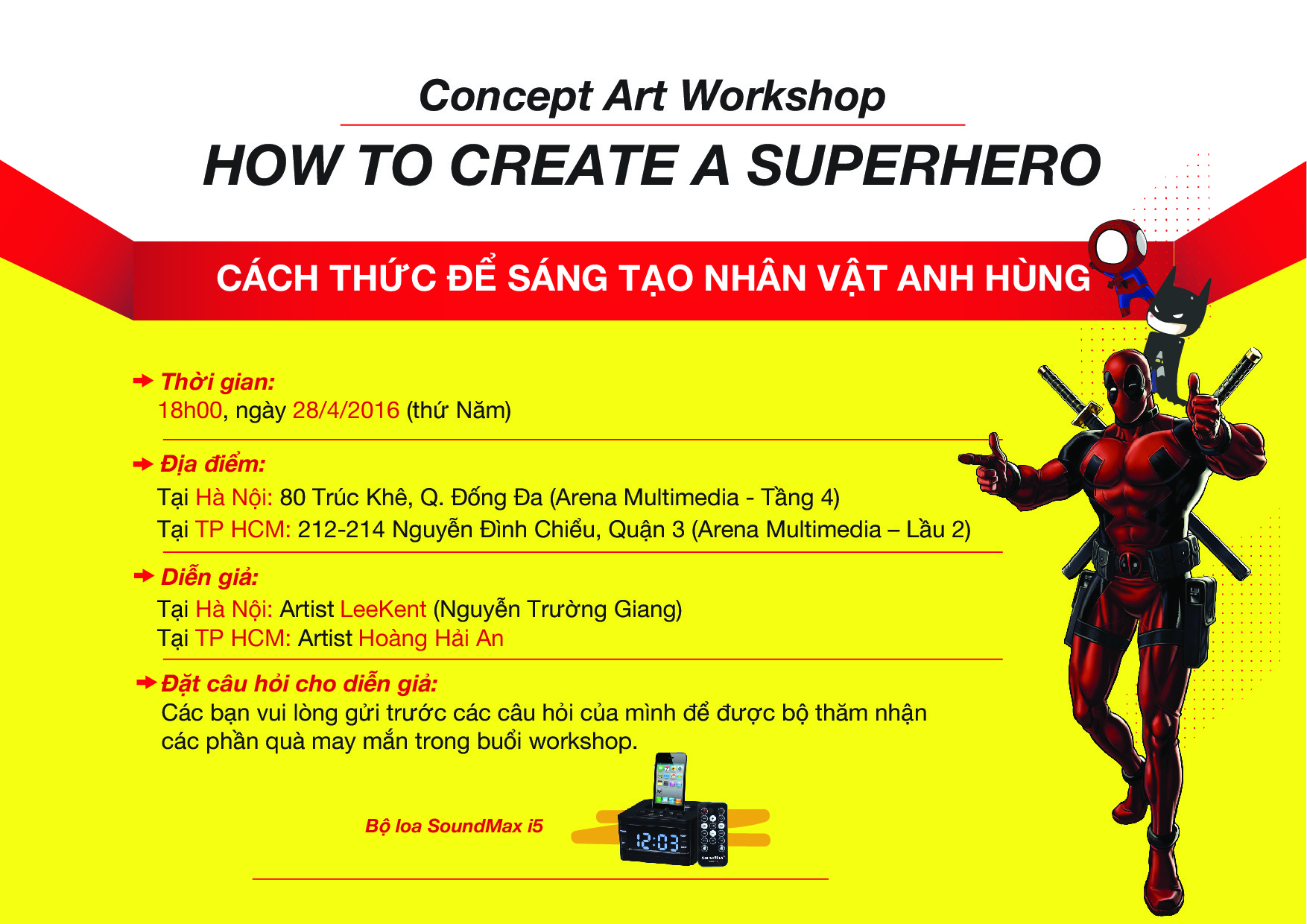 Concept Art Workshop

HOW TO CREATE A SUPERHERO

CÁCH THỨC ĐỂ SÁNG TẠO NHÂN VẬT ANH HÙNG

Thời gian:
18h00, ngày 28/4/2016 (thứ Năm)

Địa điểm:
Tại Hà Nội: 80 Trúc Khê, Q. Đống Đa (Arena Multimedia - Tầng 4)
Tại TP HCM: 212-214 Nguyễn Đình Chiểu, Quận 3 (Arena Multimedia – Lầu 2)

Diễn giả:
Tại Hà Nội: Artist LeeKent (Nguyễn Trường Giang)
Tại TP HCM: Artist Hoàng Hải An

Đặt câu hỏi cho diễn giả:
Các bạn vui lòng gửi trước các câu hỏi của mình để được bộ thăm nhận các phần quà may mắn trong buổi workshop.

Bộ loa SoundMax i5

12:03